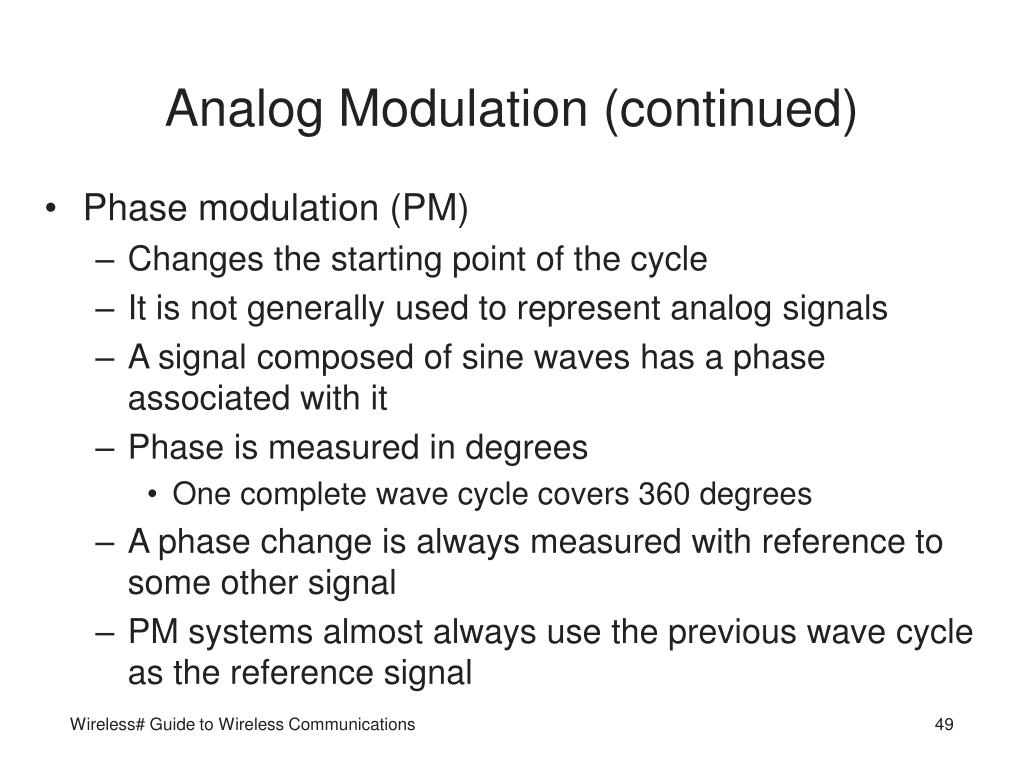 Analog Modulation (continued)

• Phase modulation (PM)
  – Changes the starting point of the cycle
  – It is not generally used to represent analog signals
  – A signal composed of sine waves has a phase associated with it
  – Phase is measured in degrees
    • One complete wave cycle covers 360 degrees
  – A phase change is always measured with reference to some other signal
  – PM systems almost always use the previous wave cycle as the reference signal

Wireless# Guide to Wireless Communications

49